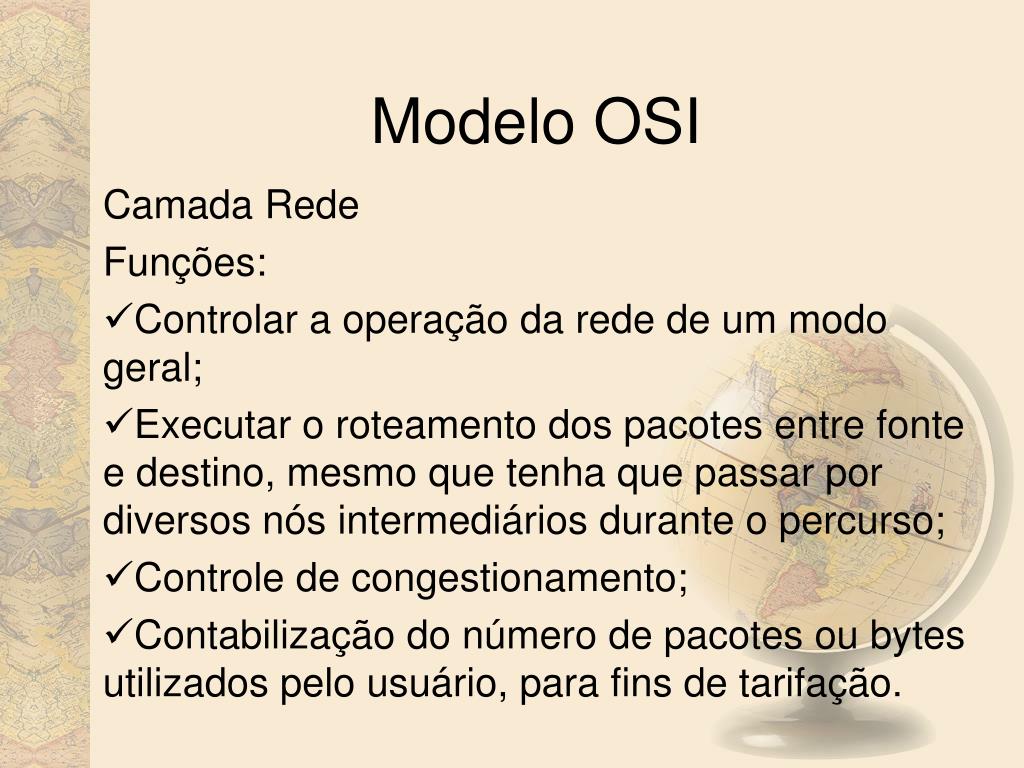 Modelo OSI

Camada Rede

Funções:

✓Controlar a operação da rede de um modo geral;

✓Executar o roteamento dos pacotes entre fonte e destino, mesmo que tenha que passar por diversos nós intermediários durante o percurso;

✓Controle de congestionamento;

✓Contabilização do número de pacotes ou bytes utilizados pelo usuário, para fins de tarifação.